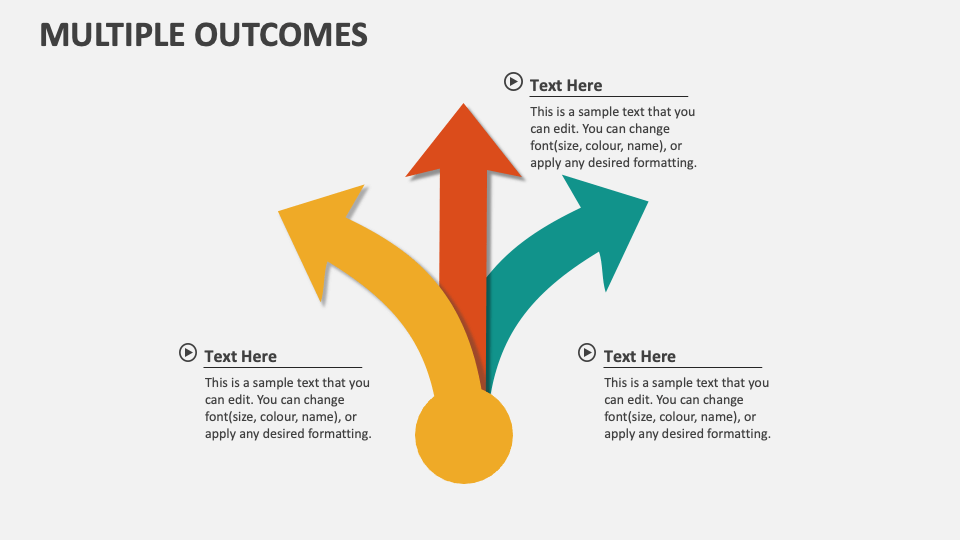 MULTIPLE OUTCOMES

Text Here

This is a sample text that you can edit. You can change font(size, colour, name), or apply any desired formatting.

Text Here

This is a sample text that you can edit. You can change font(size, colour, name), or apply any desired formatting.

Text Here

This is a sample text that you can edit. You can change font(size, colour, name), or apply any desired formatting.